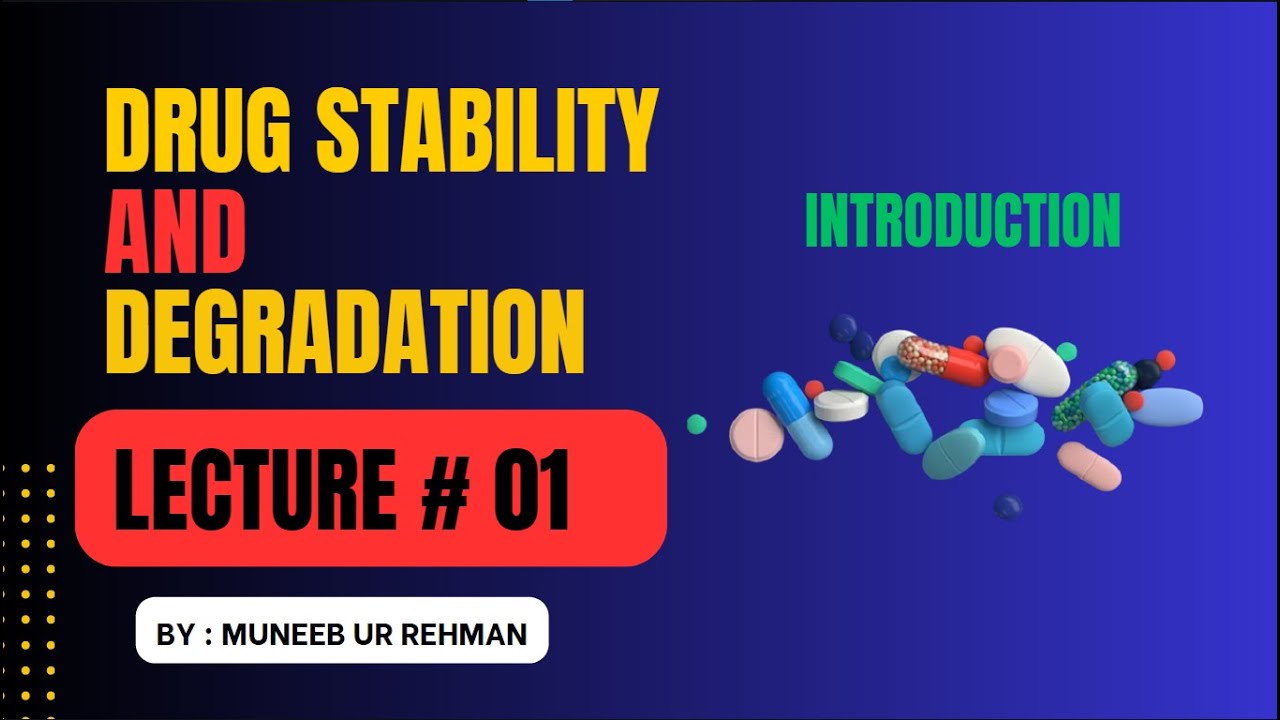 DRUG STABILITY
AND
DEGRADATION

INTRODUCTION

LECTURE # 01

BY : MUNEEB UR REHMAN